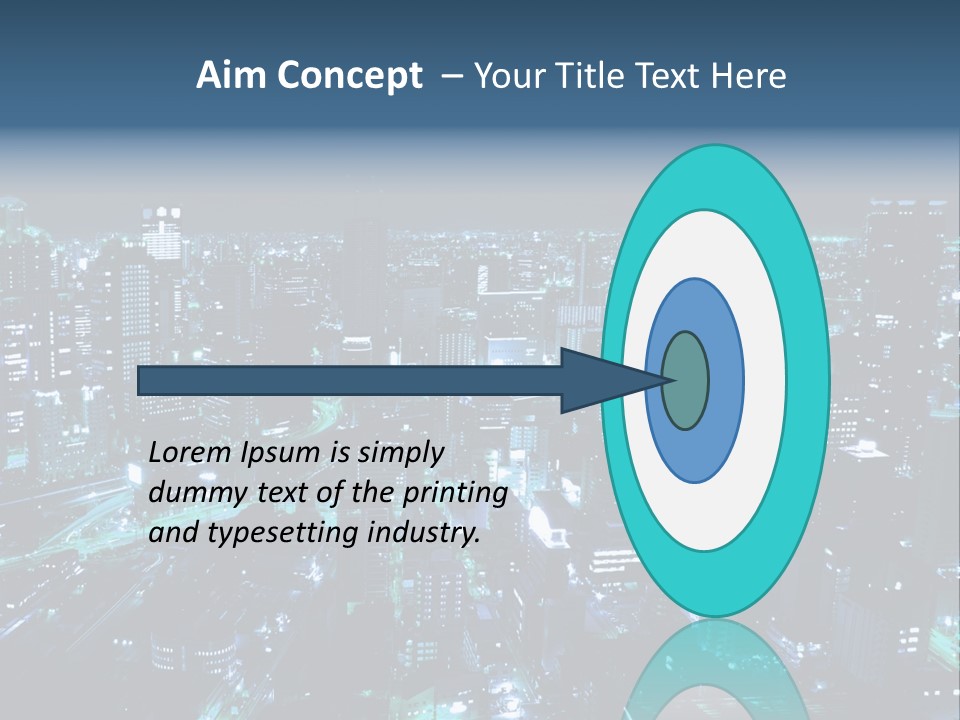 Aim Concept – Your Title Text Here

Lorem Ipsum is simply dummy text of the printing and typesetting industry.